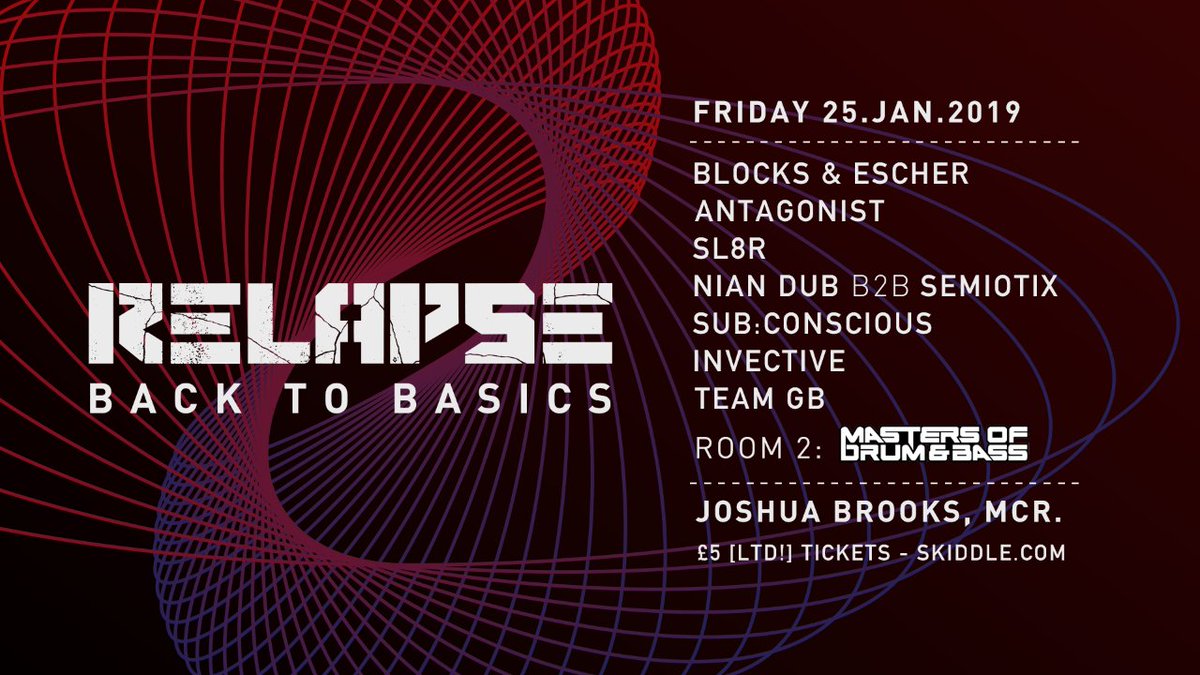 RELAPSE
BACK TO BASICS

FRIDAY 25.JAN.2019

BLOCKS & ESCHER
ANTAGONIST
SL8R
NIAN DUB B2B SEMIOTIX
SUB:CONSCIOUS
INVECTIVE
TEAM GB
ROOM 2: MASTERS OF DRUM & BASS

JOSHUA BROOKS, MCR.
£5 [LTD!] TICKETS - SKIDDLE.COM